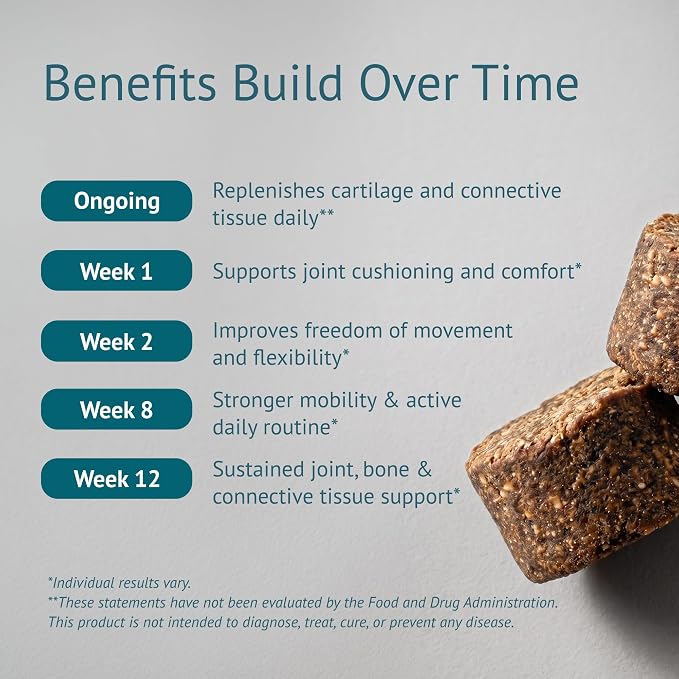 Benefits Build Over Time

Ongoing
Replenishes cartilage and connective tissue daily**

Week 1
Supports joint cushioning and comfort*

Week 2
Improves freedom of movement and flexibility*

Week 8
Stronger mobility & active daily routine*

Week 12
Sustained joint, bone & connective tissue support*

*Individual results vary.
**These statements have not been evaluated by the Food and Drug Administration. This product is not intended to diagnose, treat, cure, or prevent any disease.